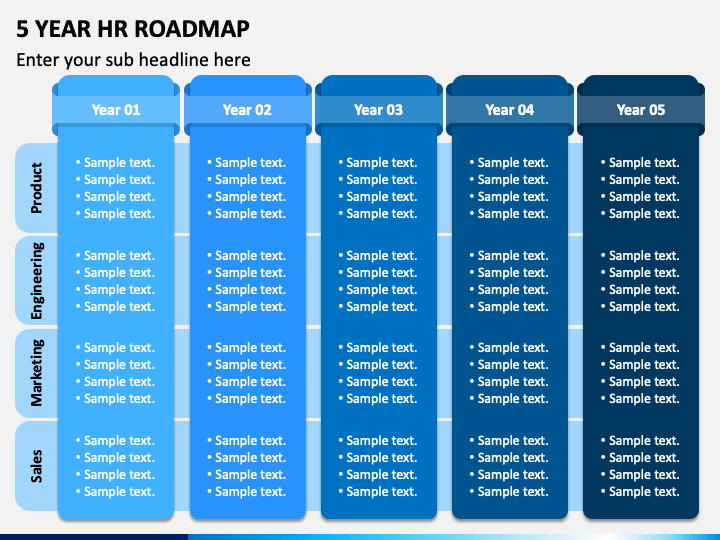 5 YEAR HR ROADMAP

Enter your sub headline here

| | Year 01 | Year 02 | Year 03 | Year 04 | Year 05 |
|---|---|---|---|---|---|
| Product | • Sample text. • Sample text. • Sample text. • Sample text. | • Sample text. • Sample text. • Sample text. • Sample text. | • Sample text. • Sample text. • Sample text. • Sample text. | • Sample text. • Sample text. • Sample text. • Sample text. | • Sample text. • Sample text. • Sample text. • Sample text. |
| Engineering | • Sample text. • Sample text. • Sample text. • Sample text. | • Sample text. • Sample text. • Sample text. • Sample text. | • Sample text. • Sample text. • Sample text. • Sample text. | • Sample text. • Sample text. • Sample text. • Sample text. | • Sample text. • Sample text. • Sample text. • Sample text. |
| Marketing | • Sample text. • Sample text. • Sample text. • Sample text. | • Sample text. • Sample text. • Sample text. • Sample text. | • Sample text. • Sample text. • Sample text. • Sample text. | • Sample text. • Sample text. • Sample text. • Sample text. | • Sample text. • Sample text. • Sample text. • Sample text. |
| Sales | • Sample text. • Sample text. • Sample text. • Sample text. | • Sample text. • Sample text. • Sample text. • Sample text. | • Sample text. • Sample text. • Sample text. • Sample text. | • Sample text. • Sample text. • Sample text. • Sample text. | • Sample text. • Sample text. • Sample text. • Sample text. |